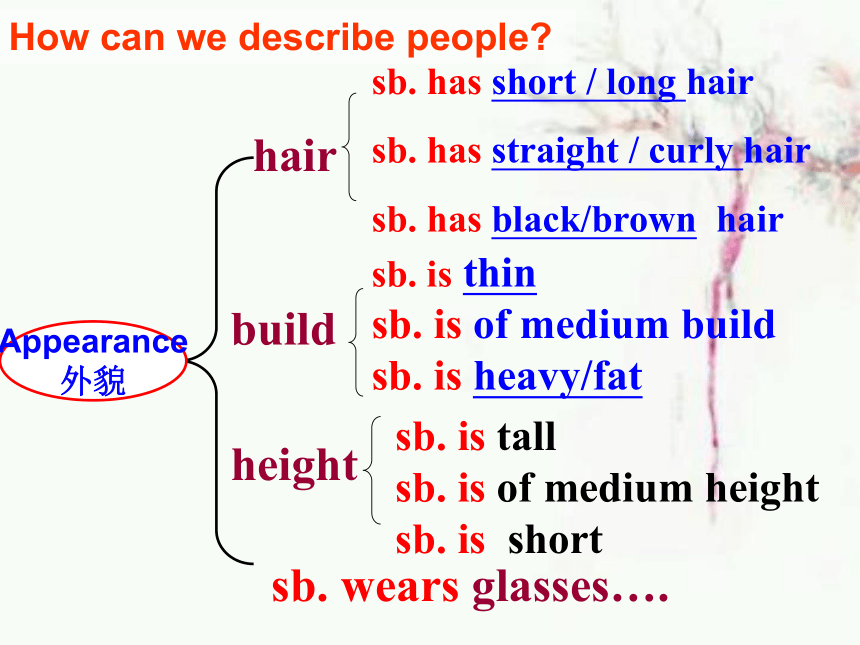 How can we describe people?

Appearance
外貌

hair
sb. has short / long hair
sb. has straight / curly hair
sb. has black/brown hair

build
sb. is thin
sb. is of medium build
sb. is heavy/fat

height
sb. is tall
sb. is of medium height
sb. is short

sb. wears glasses….